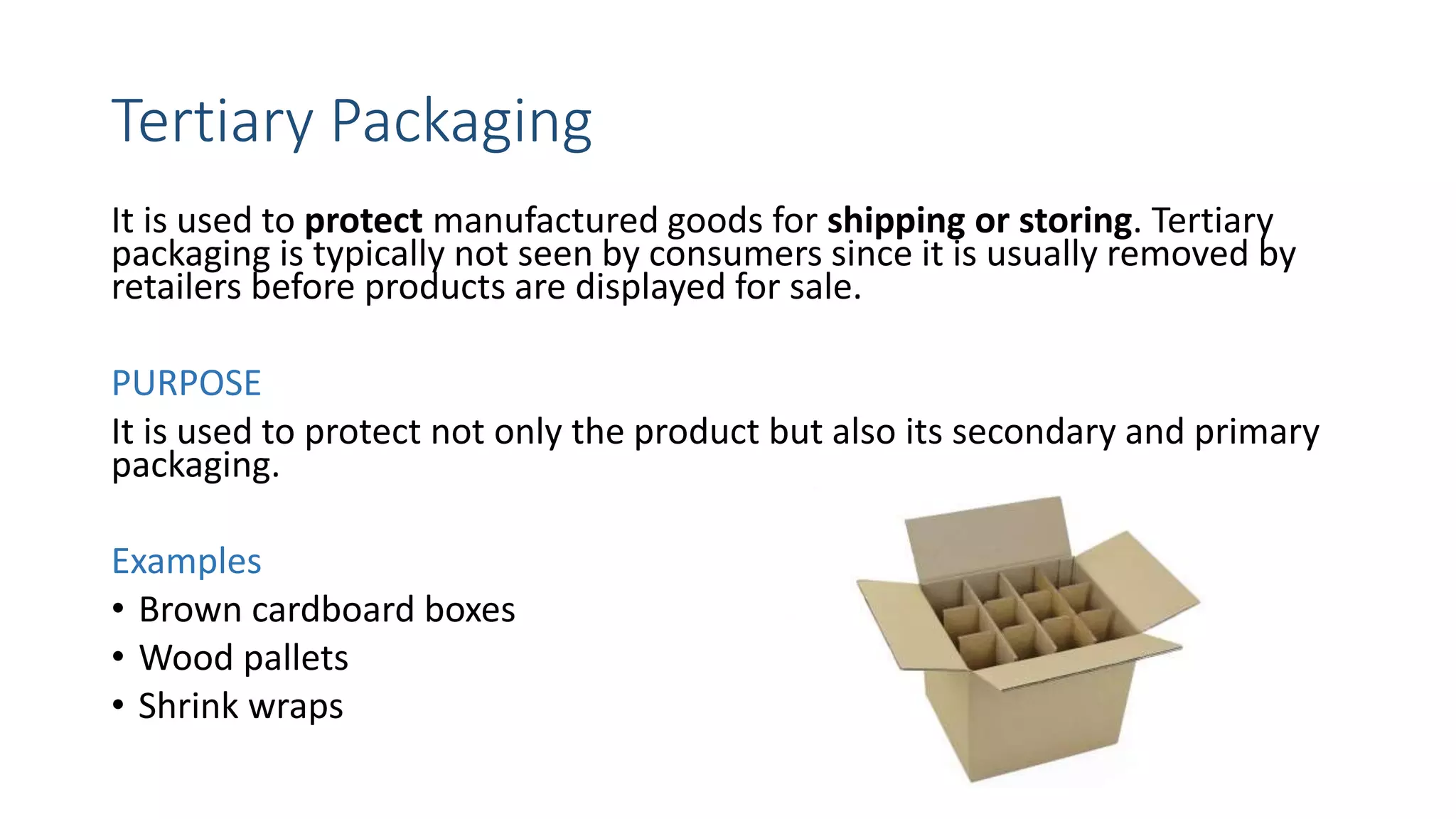 Tertiary Packaging

It is used to protect manufactured goods for shipping or storing. Tertiary packaging is typically not seen by consumers since it is usually removed by retailers before products are displayed for sale.

PURPOSE

It is used to protect not only the product but also its secondary and primary packaging.

Examples

• Brown cardboard boxes
• Wood pallets
• Shrink wraps